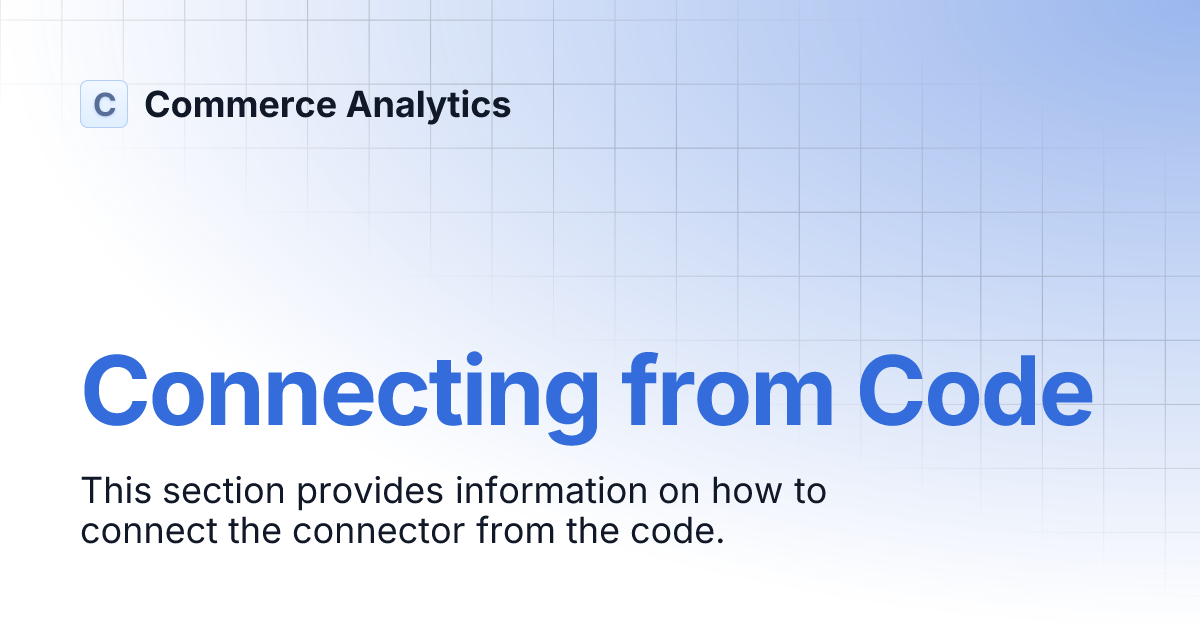 C Commerce Analytics

Connecting from Code

This section provides information on how to connect the connector from the code.